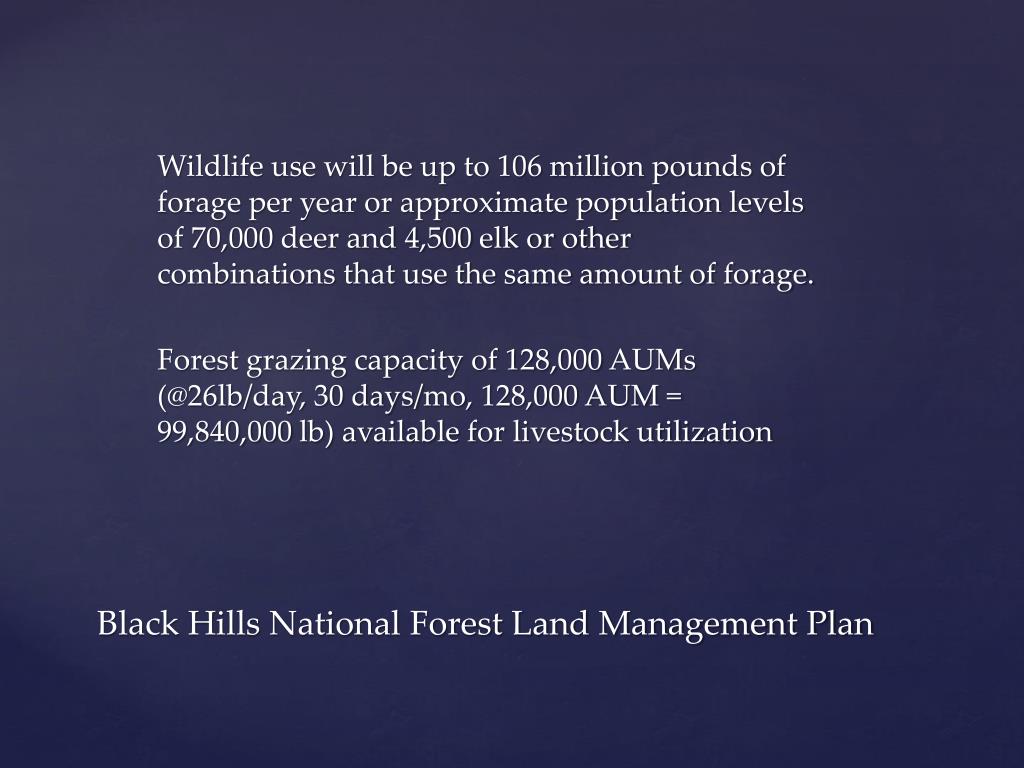 Wildlife use will be up to 106 million pounds of forage per year or approximate population levels of 70,000 deer and 4,500 elk or other combinations that use the same amount of forage.

Forest grazing capacity of 128,000 AUMs (@26lb/day, 30 days/mo, 128,000 AUM = 99,840,000 lb) available for livestock utilization

Black Hills National Forest Land Management Plan